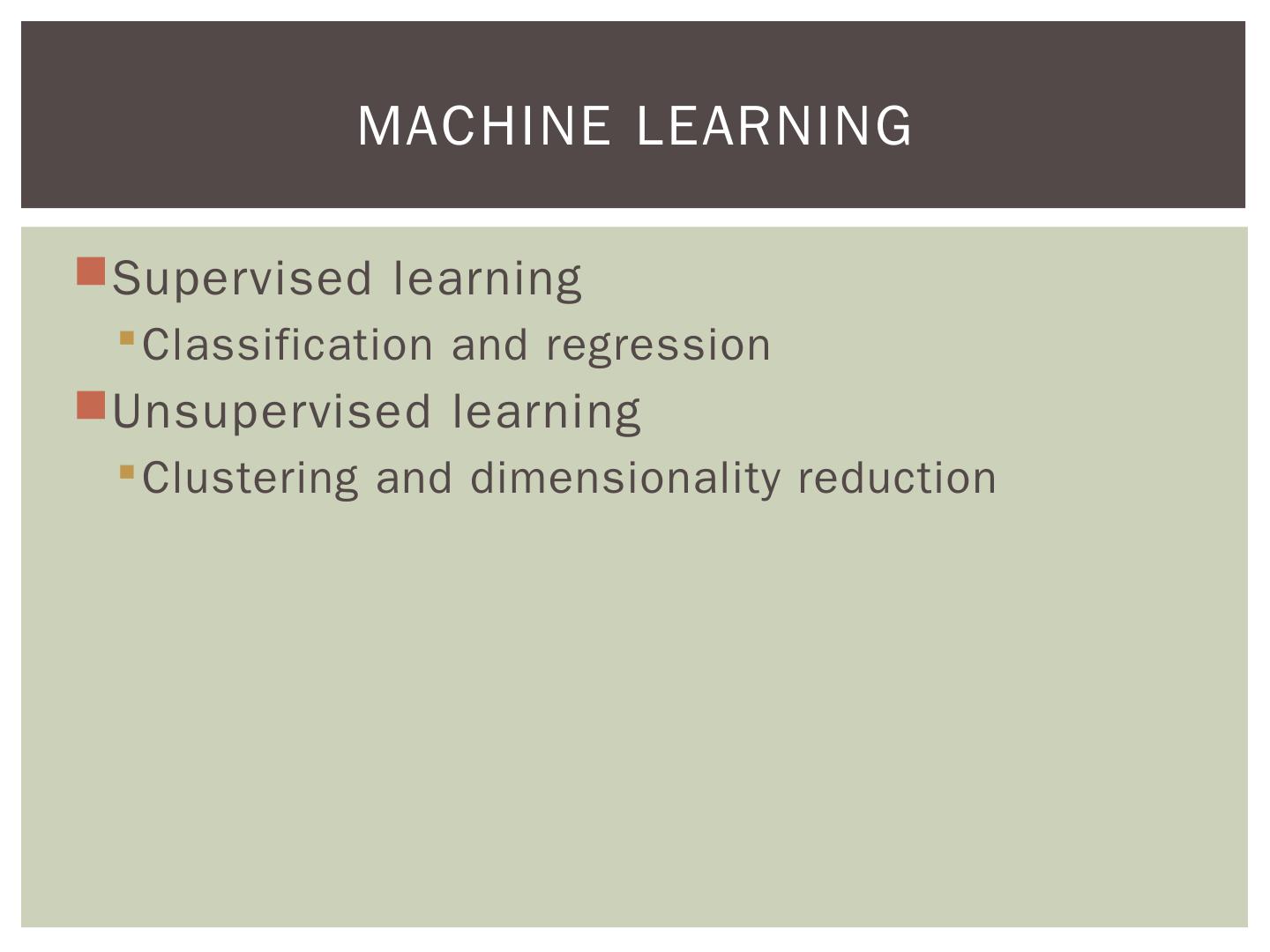 MACHINE LEARNING

Supervised learning
Classification and regression
Unsupervised learning
Clustering and dimensionality reduction